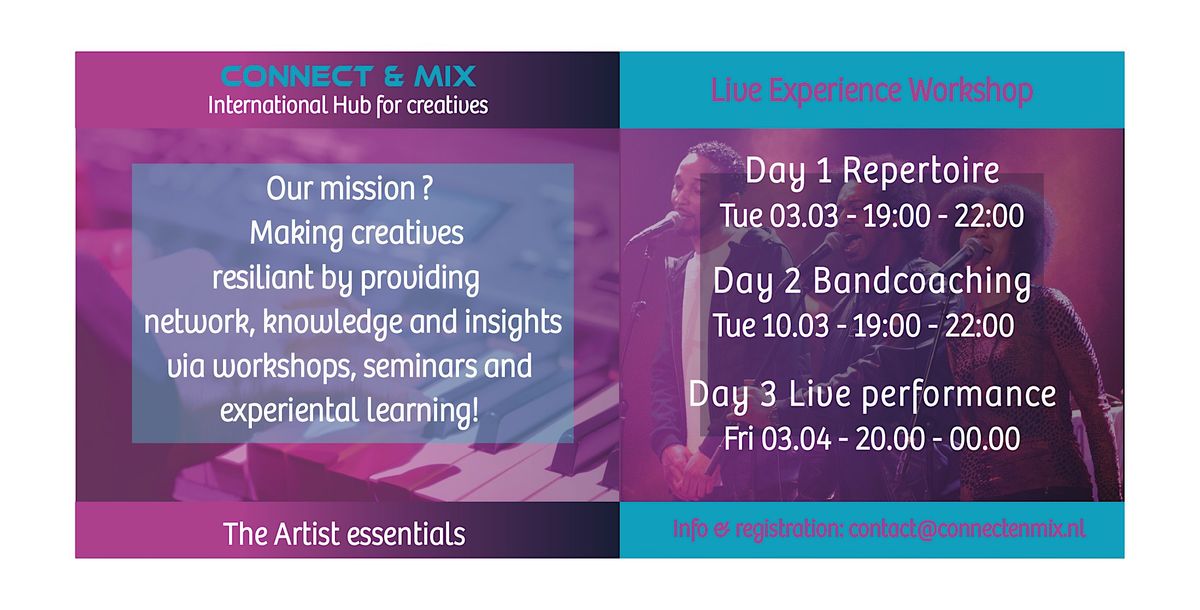 CONNECT & MIX
International Hub for creatives

Our mission ?
Making creatives resiliant by providing network, knowledge and insights via workshops, seminars and experiental learning!

The Artist essentials

Live Experience Workshop

Day 1 Repertoire
Tue 03.03 - 19:00 - 22:00

Day 2 Bandcoaching
Tue 10.03 - 19:00 - 22:00

Day 3 Live performance
Fri 03.04 - 20.00 - 00.00

Info & registration: contact@connectenmix.nl